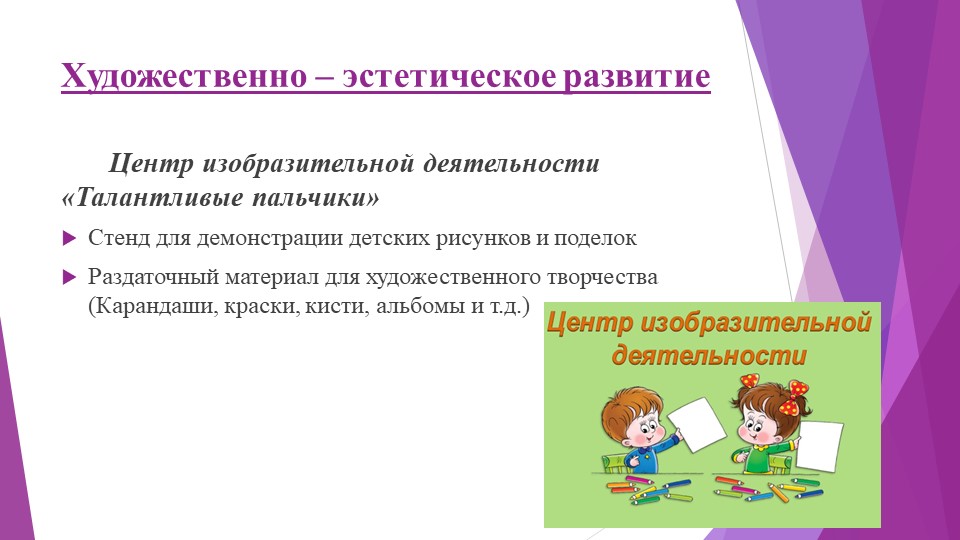 Художественно – эстетическое развитие

Центр изобразительной деятельности «Талантливые пальчики»

Стенд для демонстрации детских рисунков и поделок

Раздаточный материал для художественного творчества (Карандаши, краски, кисти, альбомы и т.д.)

Центр изобразительной деятельности